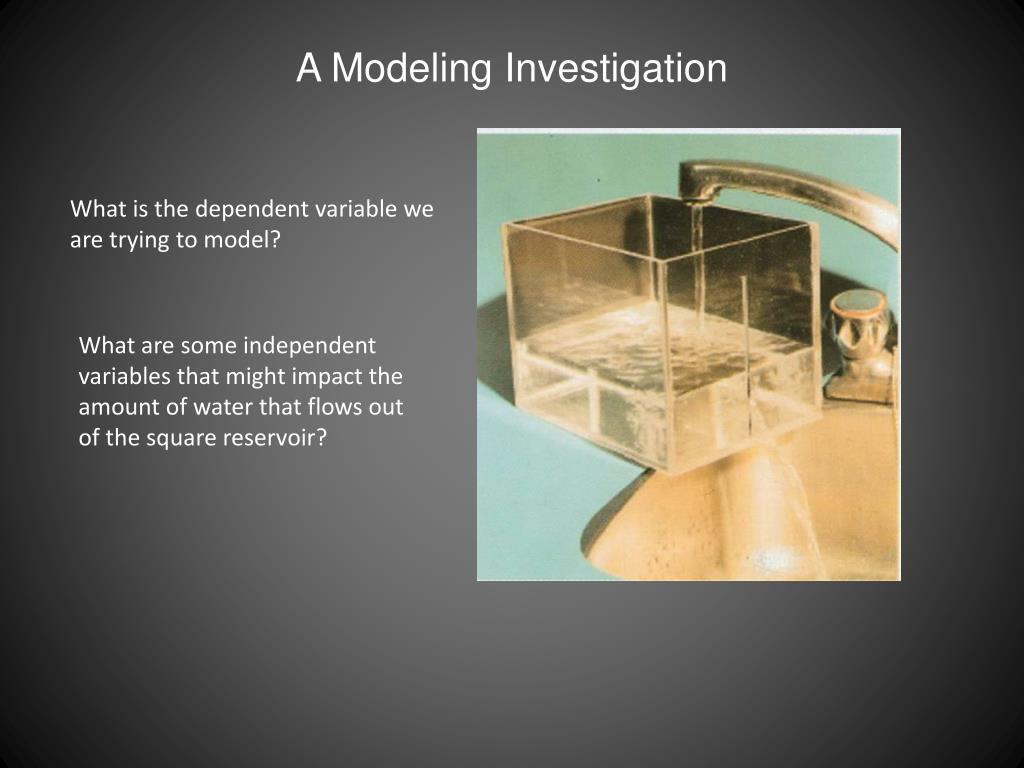 A Modeling Investigation

What is the dependent variable we are trying to model?

What are some independent variables that might impact the amount of water that flows out of the square reservoir?